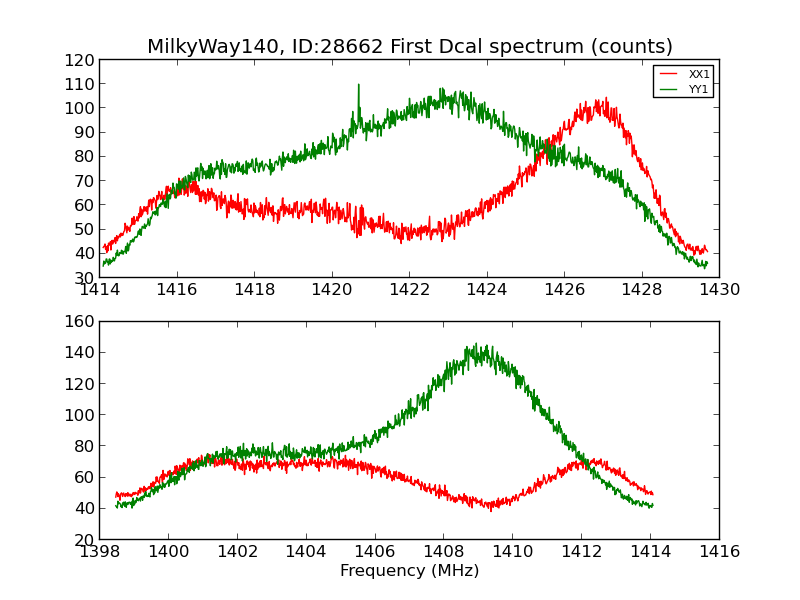 MilkyWay140, ID:28662 First Dcal spectrum (counts)

XX1
YY1

120
110
100
90
80
70
60
50
40
30

1414 1416 1418 1420 1422 1424 1426 1428 1430

160
140
120
100
80
60
40
20

1398 1400 1402 1404 1406 1408 1410 1412 1414 1416

Frequency (MHz)